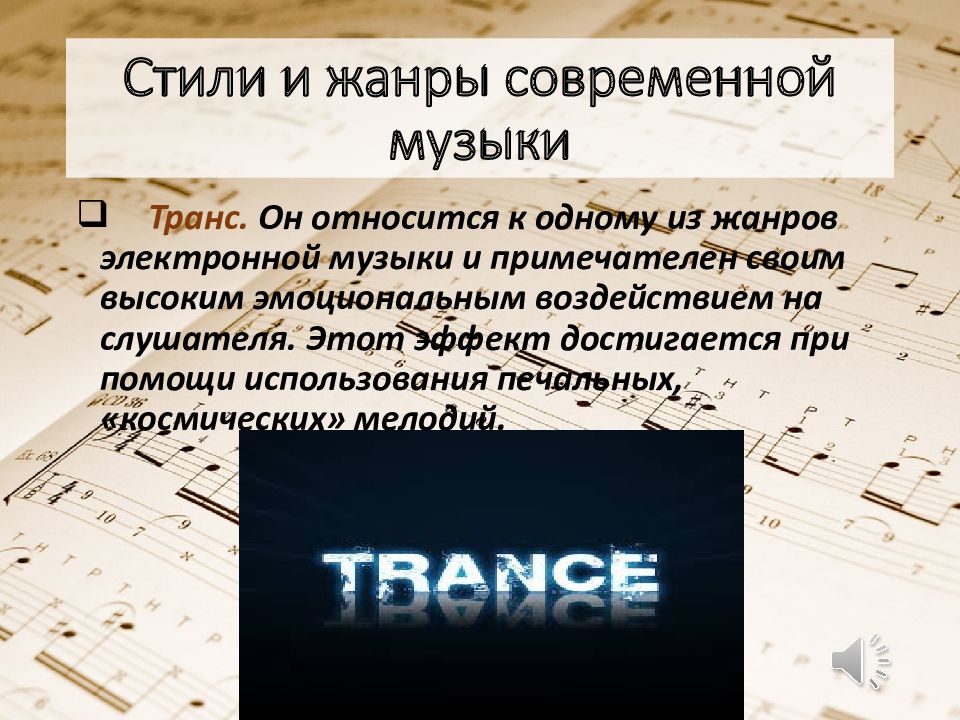 Стили и жанры современной музыки

Транс. Он относится к одному из жанров электронной музыки и примечателен своим высоким эмоциональным воздействием на слушателя. Этот эффект достигается при помощи использования печальных, «космических» мелодий.

TRANCE